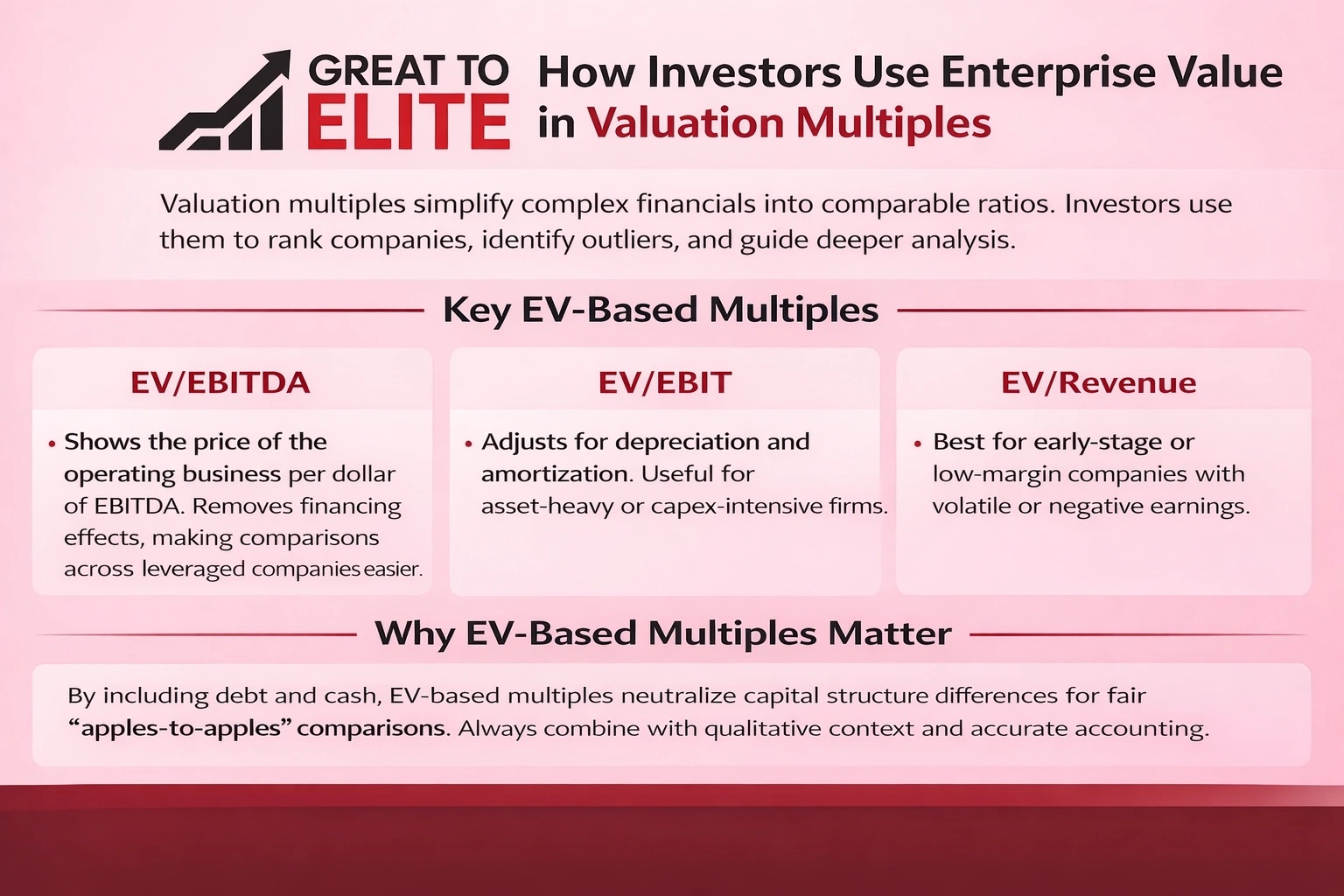 GREAT TO ELITE

How Investors Use Enterprise Value in Valuation Multiples

Valuation multiples simplify complex financials into comparable ratios. Investors use them to rank companies, identify outliers, and guide deeper analysis.

Key EV-Based Multiples

EV/EBITDA

• Shows the price of the operating business per dollar of EBITDA. Removes financing effects, making comparisons across leveraged companies easier.

EV/EBIT

• Adjusts for depreciation and amortization. Useful for asset-heavy or capex-intensive firms.

EV/Revenue

• Best for early-stage or low-margin companies with volatile or negative earnings.

Why EV-Based Multiples Matter

By including debt and cash, EV-based multiples neutralize capital structure differences for fair "apples-to-apples" comparisons. Always combine with qualitative context and accurate accounting.